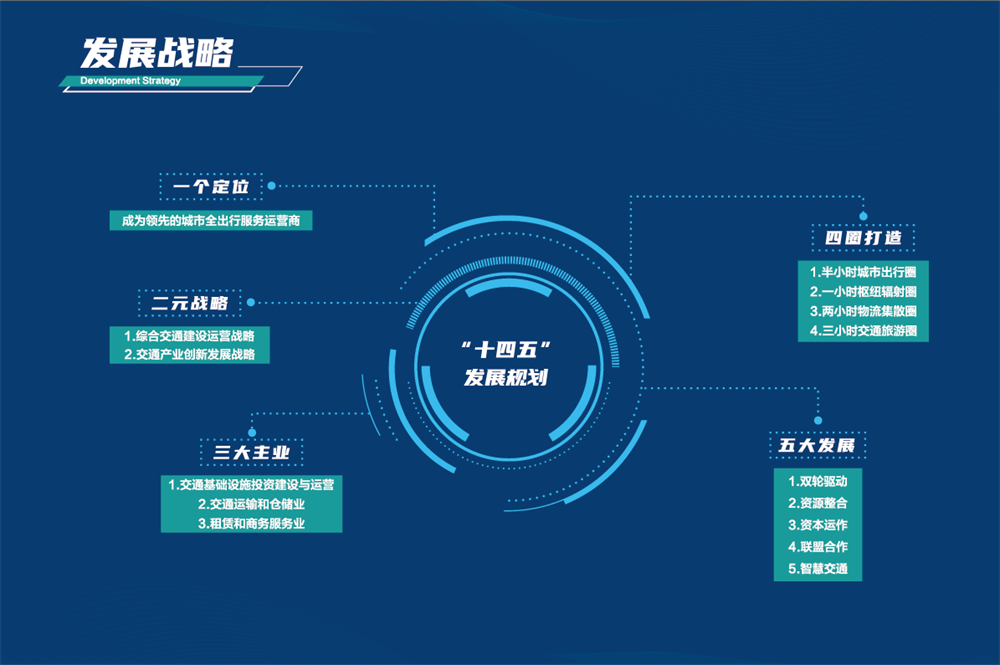 发展战略
Development Strategy

一个定位
成为领先的城市全出行服务运营商

二元战略
1.综合交通建设运营战略
2.交通产业创新发展战略

三大主业
1.交通基础设施投资建设与运营
2.交通运输和仓储业
3.租赁和商务服务业

“十四五”
发展规划

四圈打造
1.半小时城市出行圈
2.一小时枢纽辐射圈
3.两小时物流集散圈
4.三小时交通旅游圈

五大发展
1.双轮驱动
2.资源整合
3.资本运作
4.联盟合作
5.智慧交通